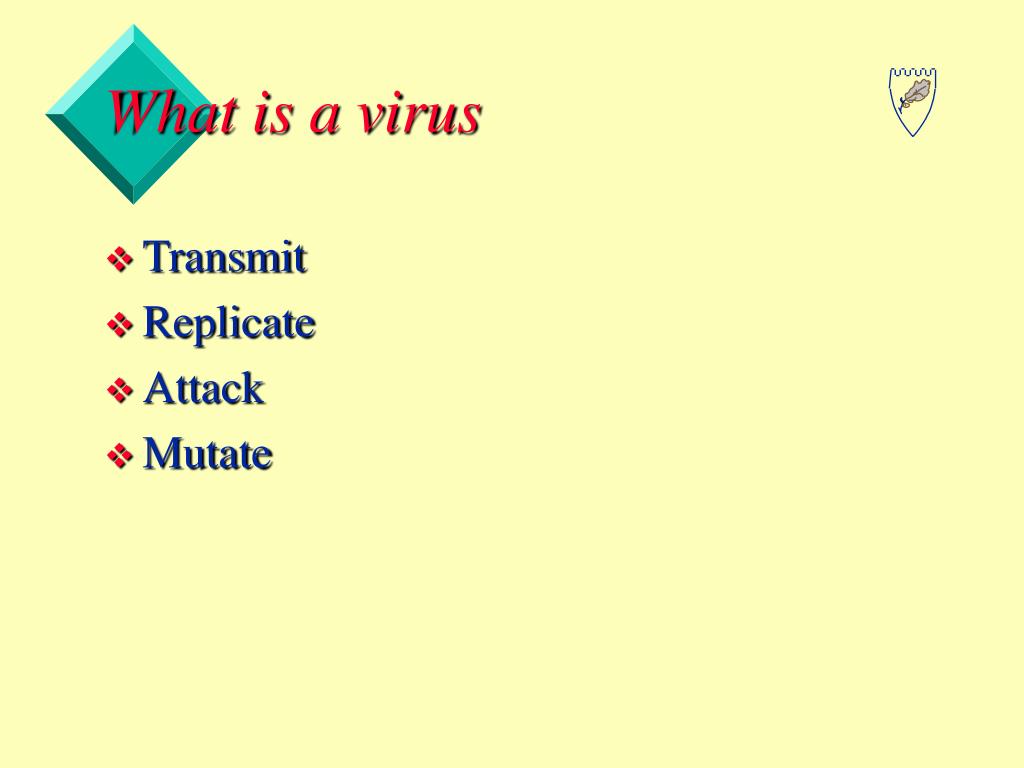 What is a virus

❖ Transmit
❖ Replicate
❖ Attack
❖ Mutate